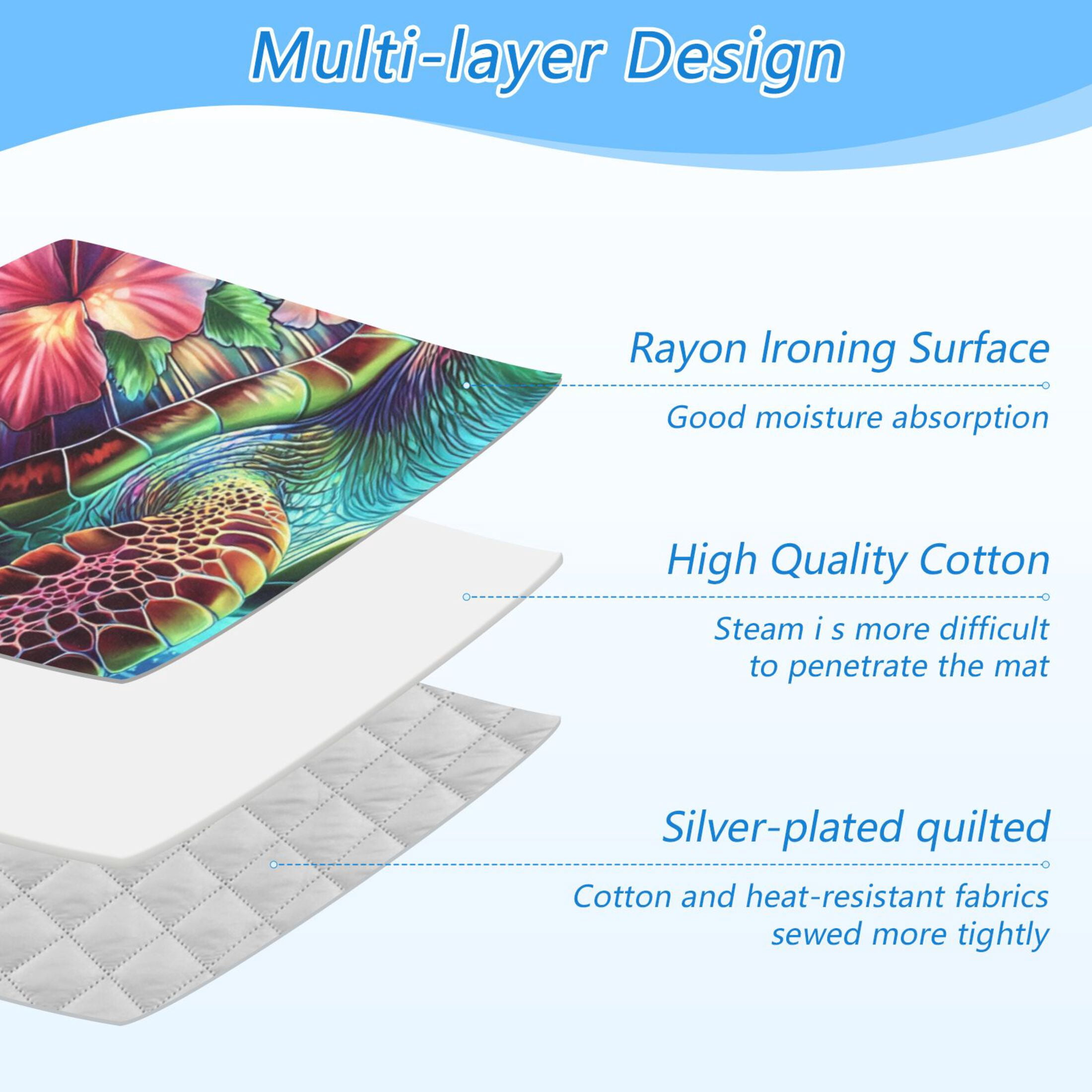 Multi-layer Design

Rayon Ironing Surface

Good moisture absorption

High Quality Cotton

Steam i s more difficult to penetrate the mat

Silver-plated quilted

Cotton and heat-resistant fabrics sewed more tightly